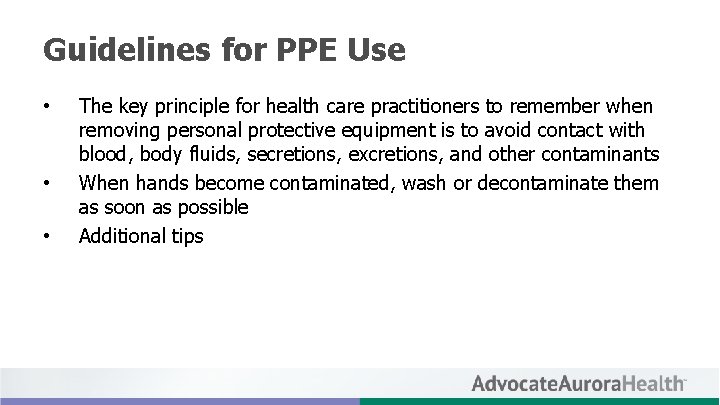 Guidelines for PPE Use

• The key principle for health care practitioners to remember when removing personal protective equipment is to avoid contact with blood, body fluids, secretions, excretions, and other contaminants
• When hands become contaminated, wash or decontaminate them as soon as possible
• Additional tips

AdvocateAuroraHealth